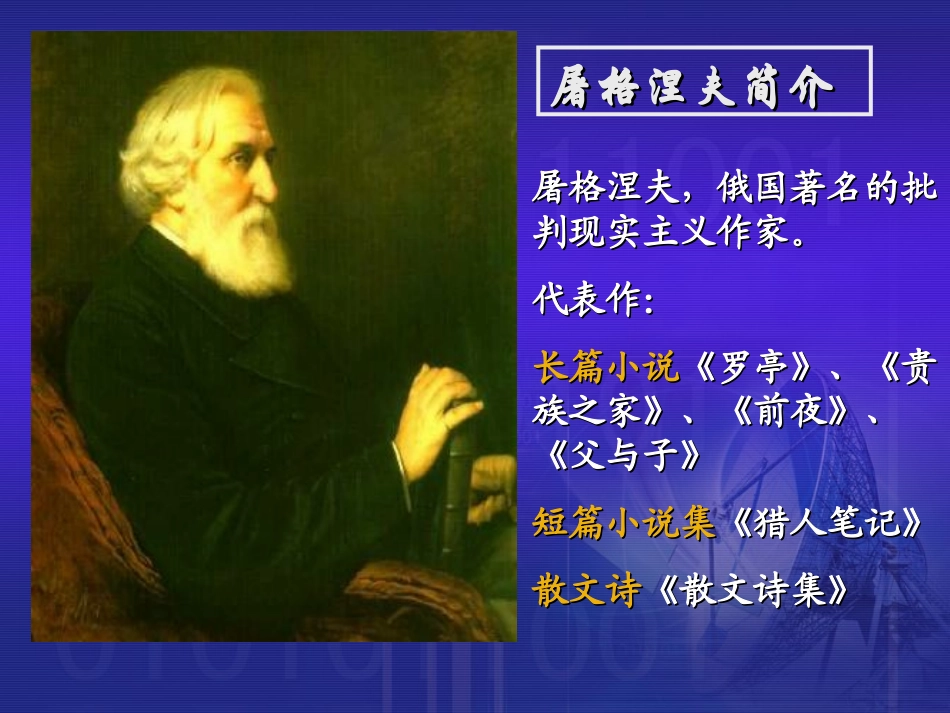 屠格涅夫简介

屠格涅夫，俄国著名的批判现实主义作家。

代表作：

长篇小说《罗亭》、《贵族之家》、《前夜》、《父与子》

短篇小说集《猎人笔记》

散文诗《散文诗集》